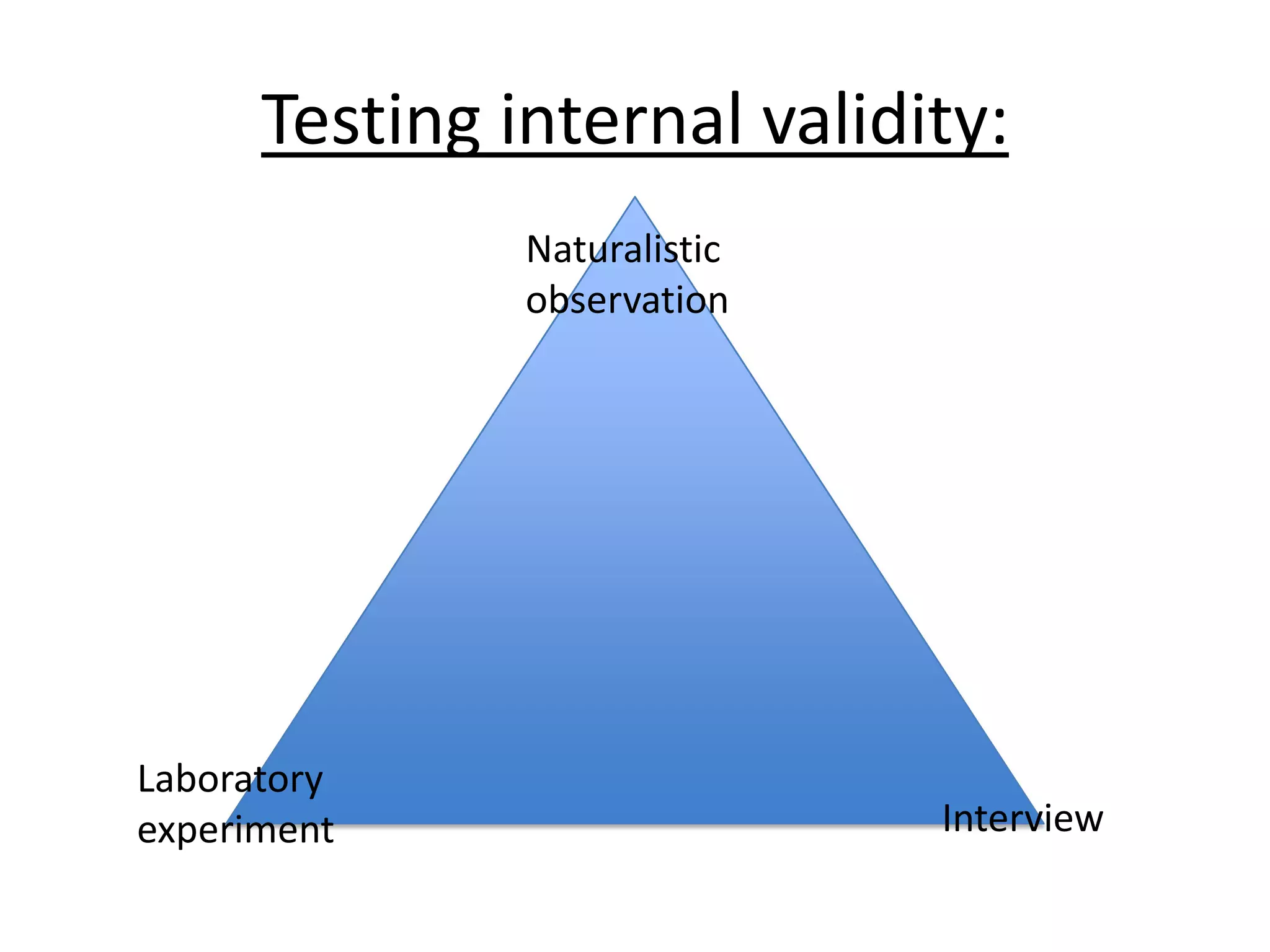 Testing internal validity:

Naturalistic observation

Laboratory experiment

Interview